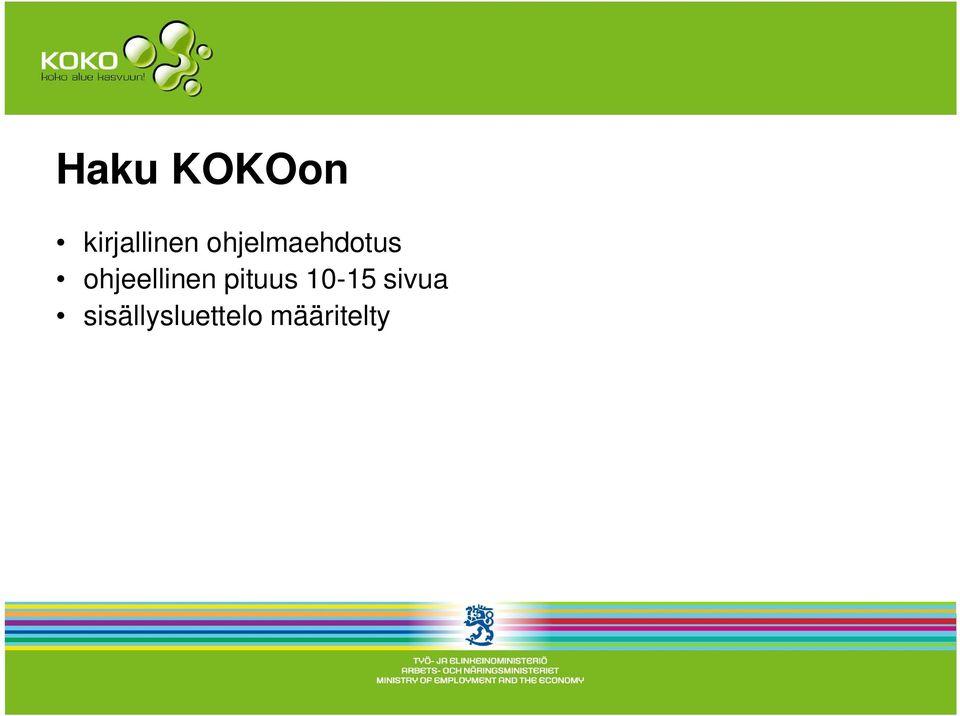 KOKO
koko alue kasvuun!

Haku KOKOon

• kirjallinen ohjelmaehdotus
• ohjeellinen pituus 10-15 sivua
• sisällysluettelo määritelty

TYÖ- JA ELINKEINOMINISTERIÖ
ARBETS- OCH NÄRINGSMINISTERIET
MINISTRY OF EMPLOYMENT AND THE ECONOMY